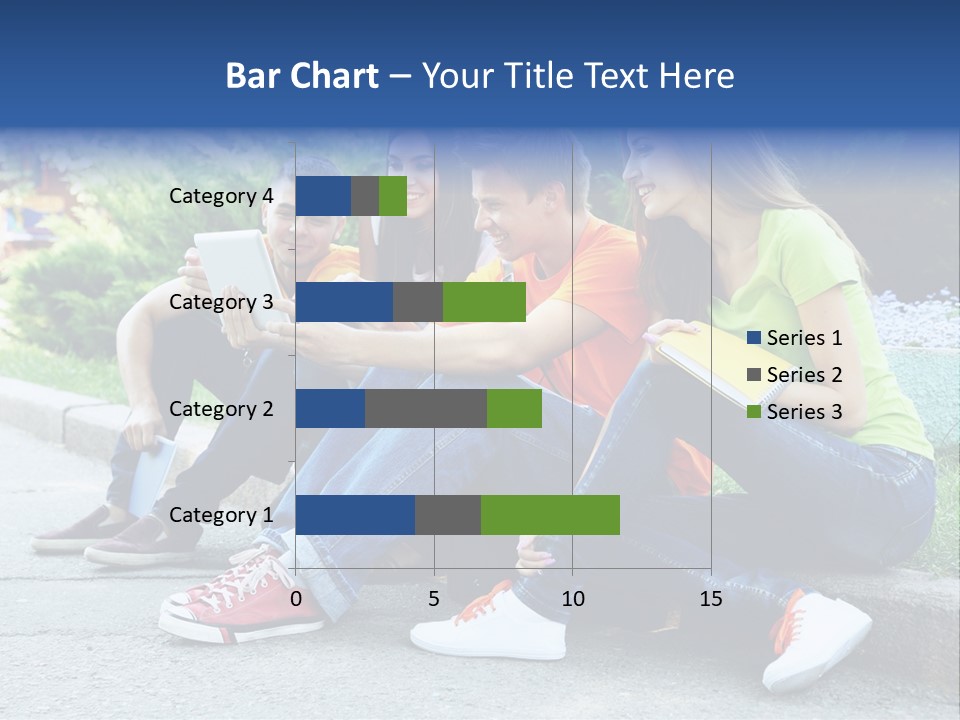 Bar Chart – Your Title Text Here

Category 4
Category 3
Category 2
Category 1

0
5
10
15

Series 1
Series 2
Series 3